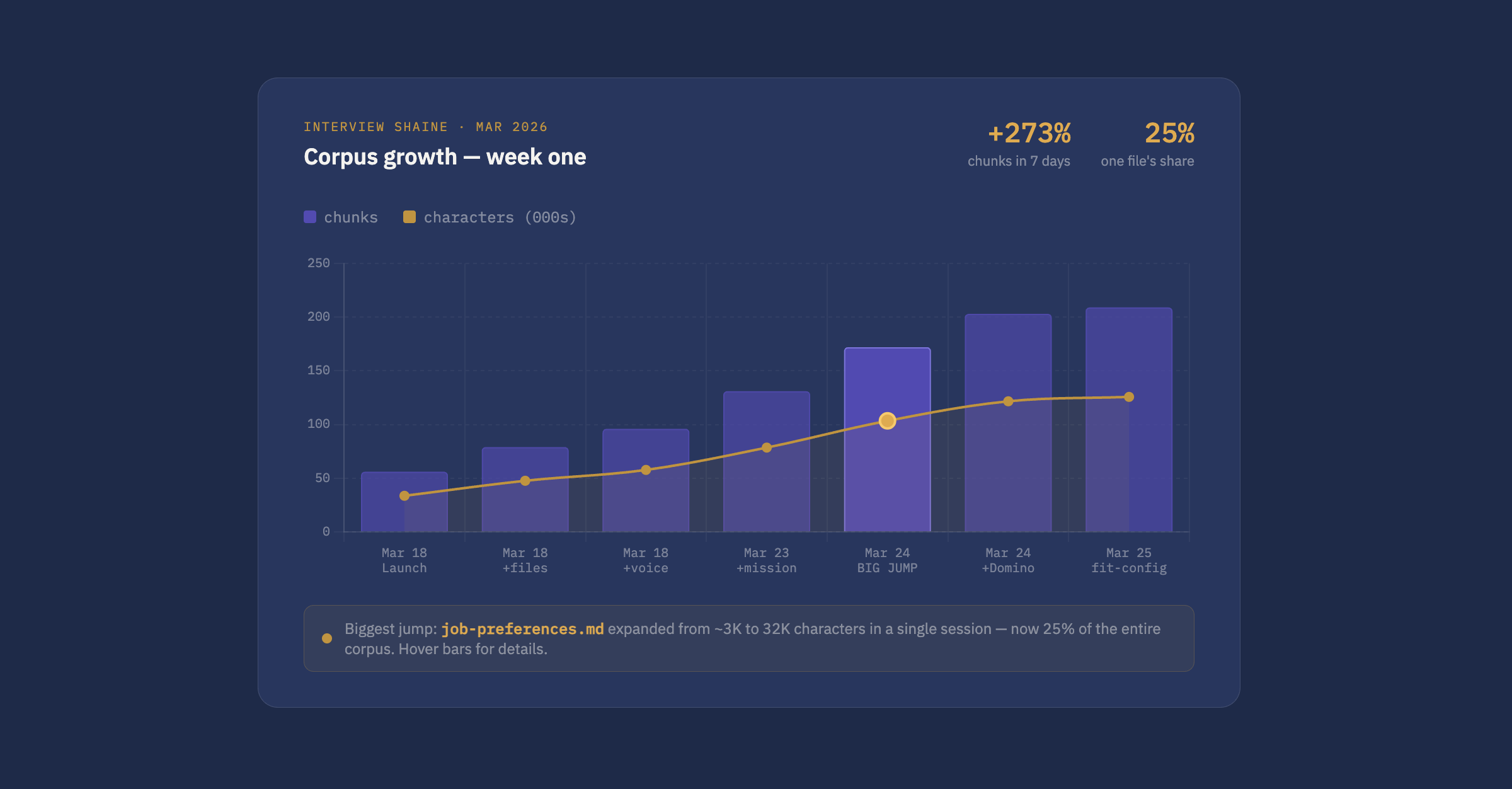 INTERVIEW SHAINE · MAR 2026

Corpus growth — week one

+273%
chunks in 7 days

25%
one file's share

chunks characters (000s)

250
200
150
100
50
0

Mar 18
Launch

Mar 18
+files

Mar 18
+voice

Mar 23
+mission

Mar 24
BIG JUMP

Mar 24
+Domino

Mar 25
fit-config

Biggest jump: job-preferences.md expanded from ~3K to 32K characters in a single session — now 25% of the entire corpus. Hover bars for details.